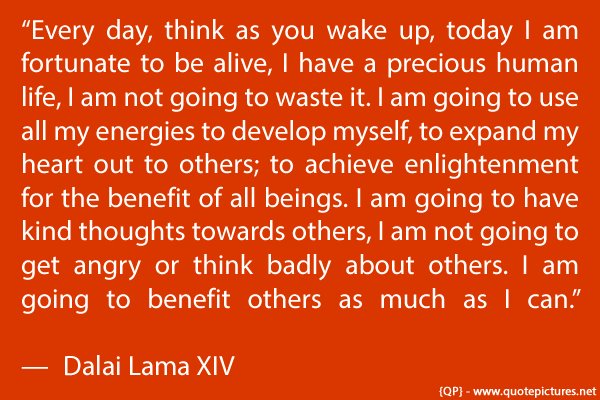 “Every day, think as you wake up, today I am fortunate to be alive, I have a precious human life, I am not going to waste it. I am going to use all my energies to develop myself, to expand my heart out to others; to achieve enlightenment for the benefit of all beings. I am going to have kind thoughts towards others, I am not going to get angry or think badly about others. I am going to benefit others as much as I can.”

— Dalai Lama XIV

{QP} - www.quotepictures.net